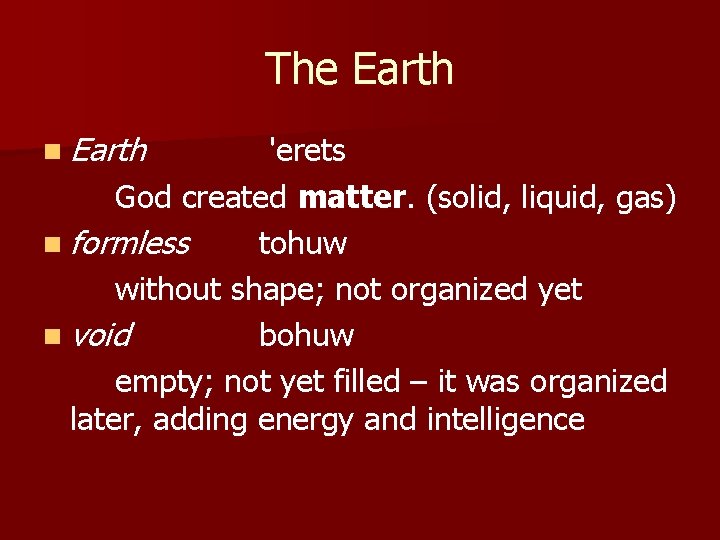 The Earth

Earth 'erets

God created matter. (solid, liquid, gas)

formless tohuw

without shape; not organized yet

void bohuw

empty; not yet filled – it was organized later, adding energy and intelligence